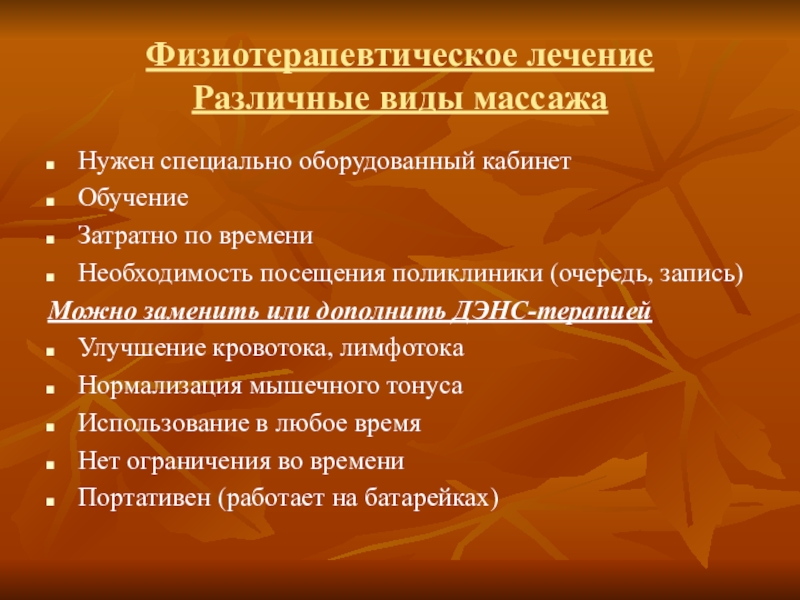 Физиотерапевтическое лечение
Различные виды массажа

- Нужен специально оборудованный кабинет
- Обучение
- Затратно по времени
- Необходимость посещения поликлиники (очередь, запись)

Можно заменить или дополнить ДЭНС-терапией

- Улучшение кровотока, лимфотока
- Нормализация мышечного тонуса
- Использование в любое время
- Нет ограничения во времени
- Портативен (работает на батарейках)